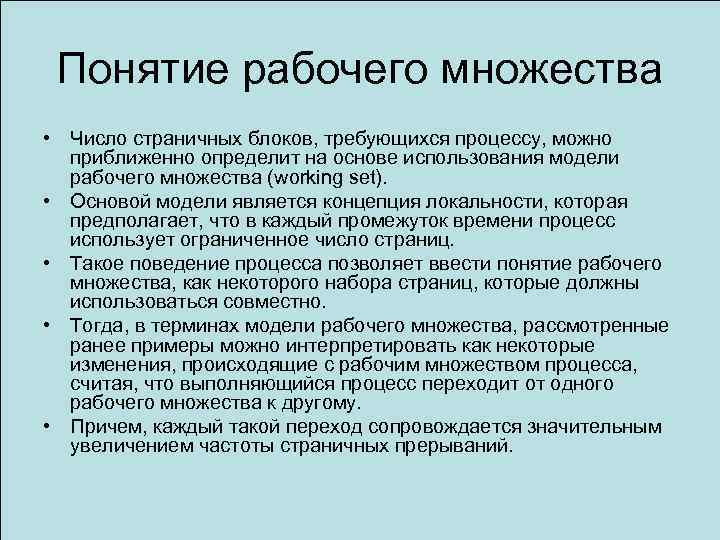 Понятие рабочего множества

• Число страничных блоков, требующихся процессу, можно приближенно определит на основе использования модели рабочего множества (working set).
• Основой модели является концепция локальности, которая предполагает, что в каждый промежуток времени процесс использует ограниченное число страниц.
• Такое поведение процесса позволяет ввести понятие рабочего множества, как некоторого набора страниц, которые должны использоваться совместно.
• Тогда, в терминах модели рабочего множества, рассмотренные ранее примеры можно интерпретировать как некоторые изменения, происходящие с рабочим множеством процесса, считая, что выполняющийся процесс переходит от одного рабочего множества к другому.
• Причем, каждый такой переход сопровождается значительным увеличением частоты страничных прерываний.